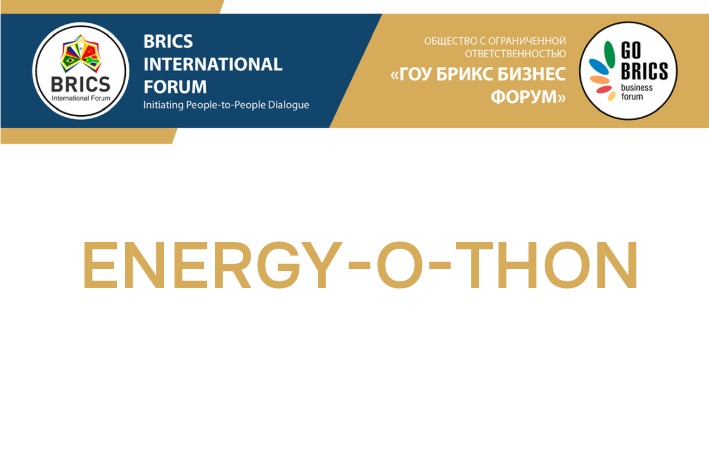 BRICS
International Forum

BRICS INTERNATIONAL FORUM
Initiating People-to-People Dialogue

ОБЩЕСТВО С ОГРАНИЧЕННОЙ ОТВЕТСТВЕННОСТЬЮ
«ГОУ БРИКС БИЗНЕС ФОРУМ»

GO BRICS
business forum

ENERGY-O-THON